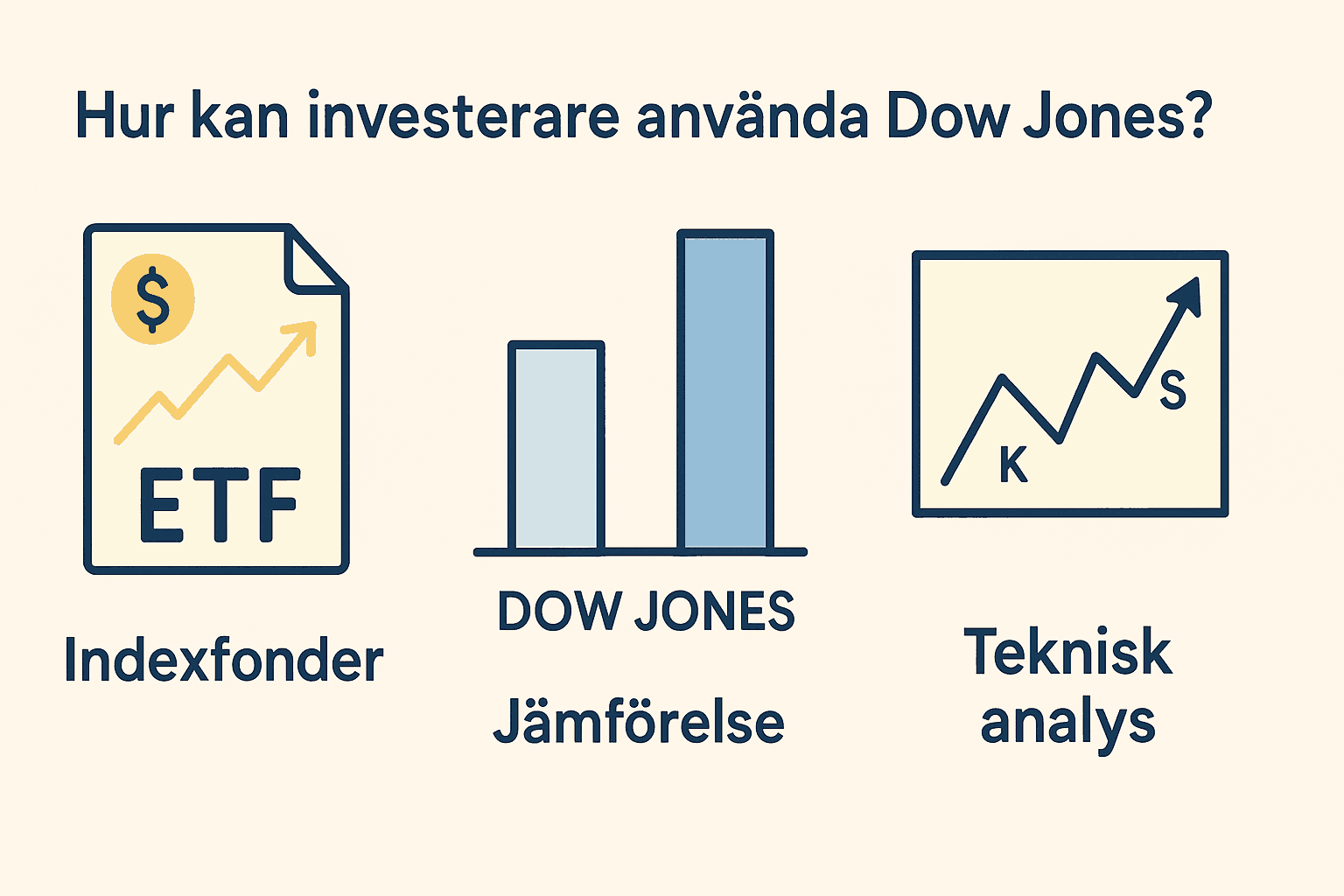 Hur kan investerare använda Dow Jones?

$

ETF

Indexfonder

DOW JONES

Jämförelse

K

S

Teknisk analys